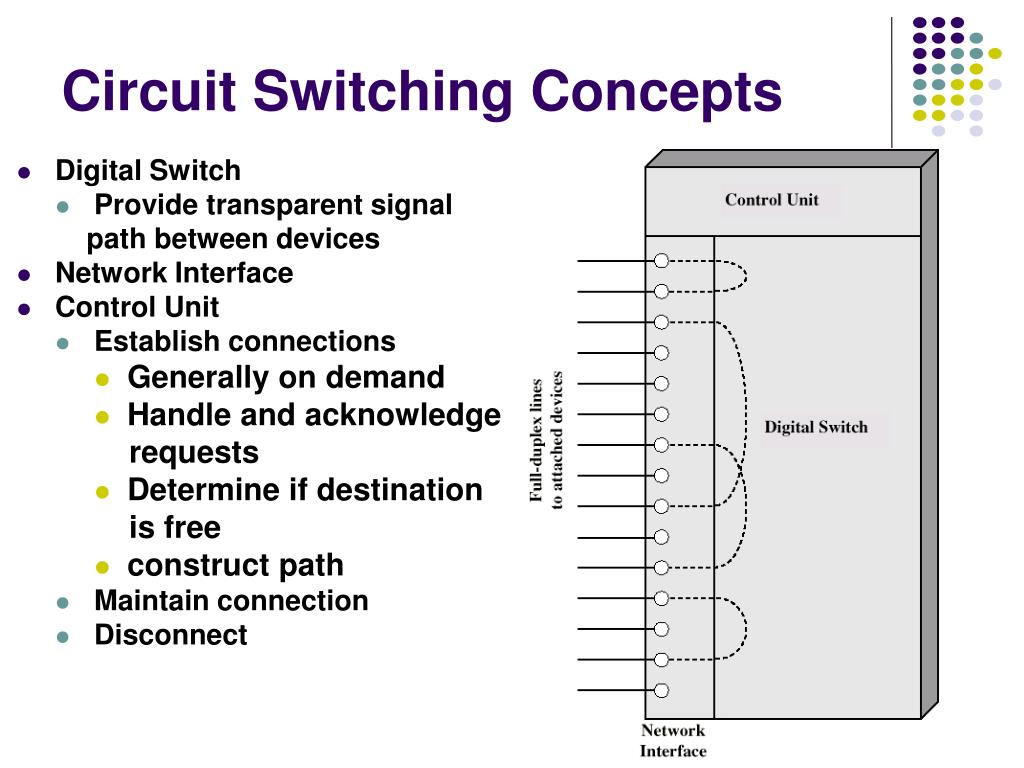 Circuit Switching Concepts

- Digital Switch
  - Provide transparent signal path between devices
- Network Interface
- Control Unit
  - Establish connections
    - Generally on demand
    - Handle and acknowledge requests
    - Determine if destination is free
    - construct path
  - Maintain connection
  - Disconnect

Control Unit

Full-duplex lines to attached devices

Digital Switch

Network Interface